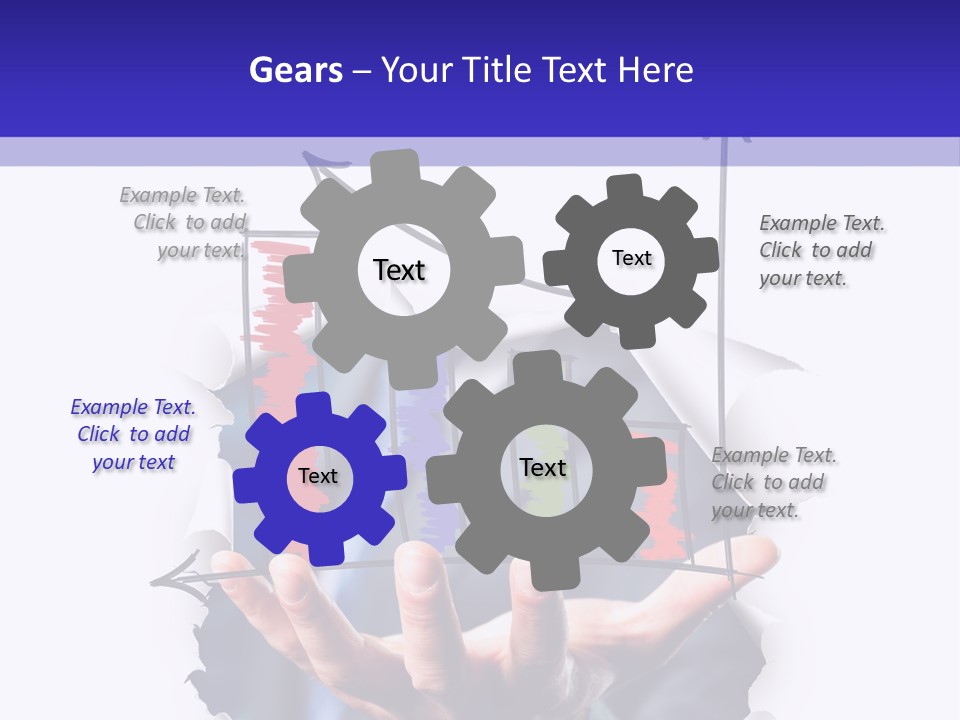 Gears – Your Title Text Here

Example Text. Click to add your text.

Text

Text

Example Text. Click to add your text.

Example Text. Click to add your text

Text

Text

Example Text. Click to add your text.